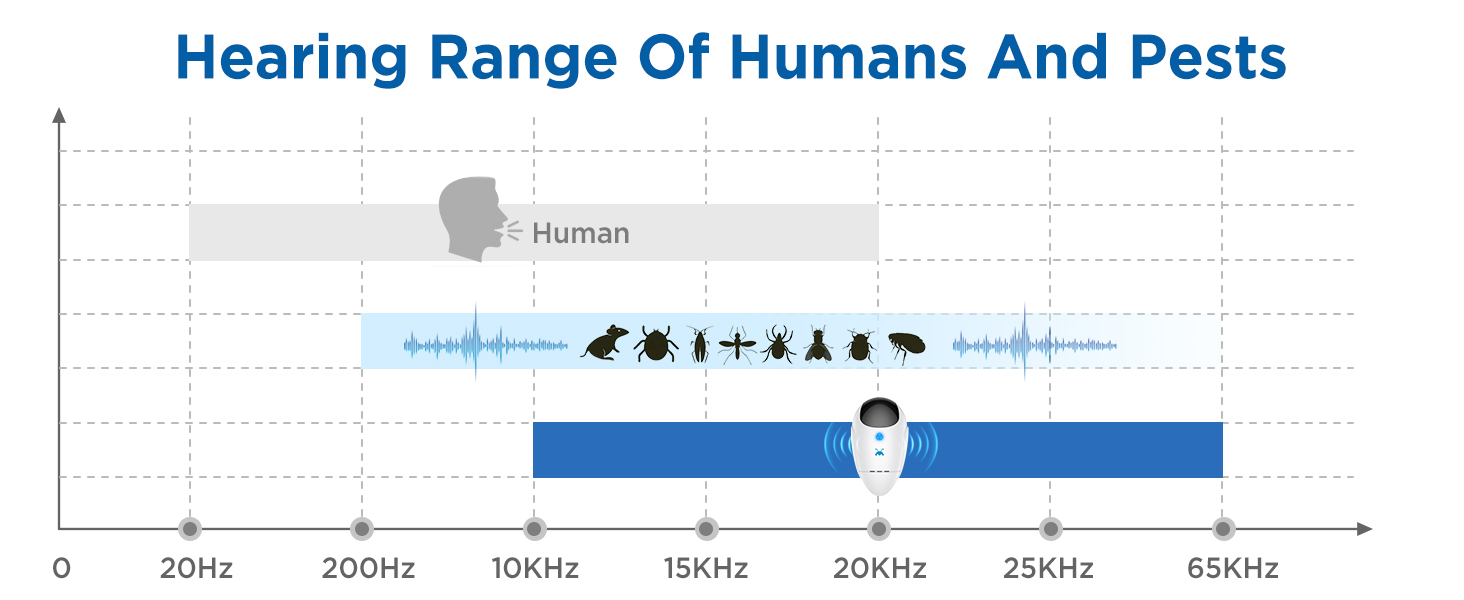 Hearing Range Of Humans And Pests

Human

0 20Hz 200Hz 10KHz 15KHz 20KHz 25KHz 65KHz